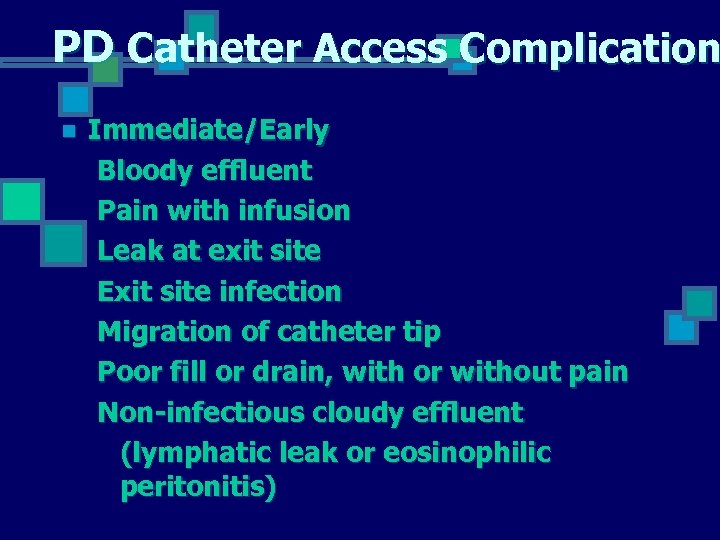 PD Catheter Access Complication

Immediate/Early

Bloody effluent

Pain with infusion

Leak at exit site

Exit site infection

Migration of catheter tip

Poor fill or drain, with or without pain

Non-infectious cloudy effluent (lymphatic leak or eosinophilic peritonitis)